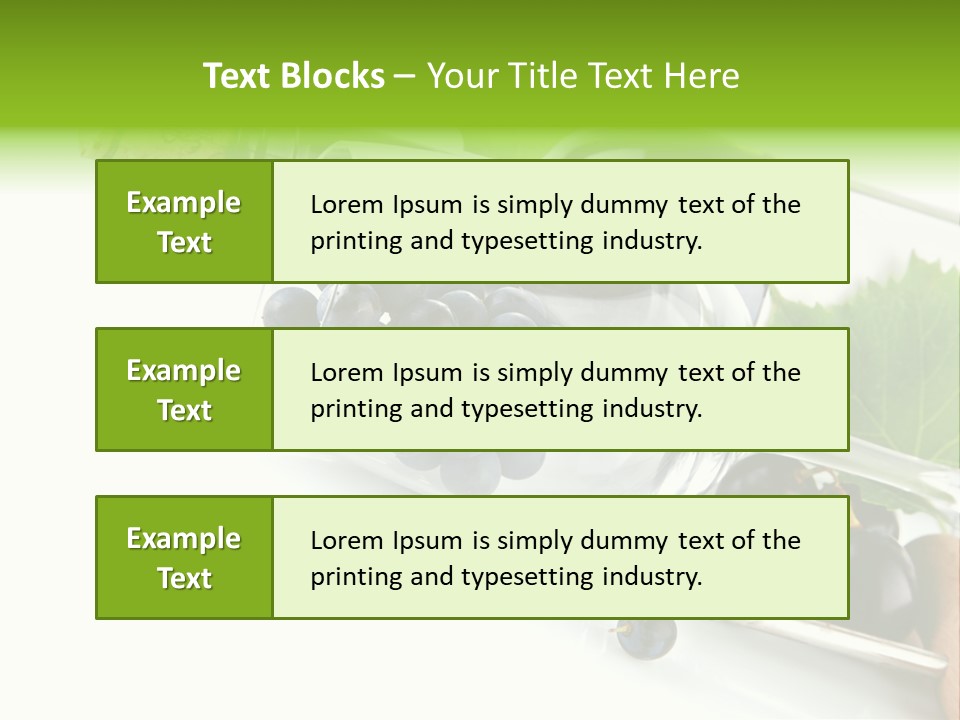 Text Blocks – Your Title Text Here

Example Text

Lorem Ipsum is simply dummy text of the printing and typesetting industry.

Example Text

Lorem Ipsum is simply dummy text of the printing and typesetting industry.

Example Text

Lorem Ipsum is simply dummy text of the printing and typesetting industry.